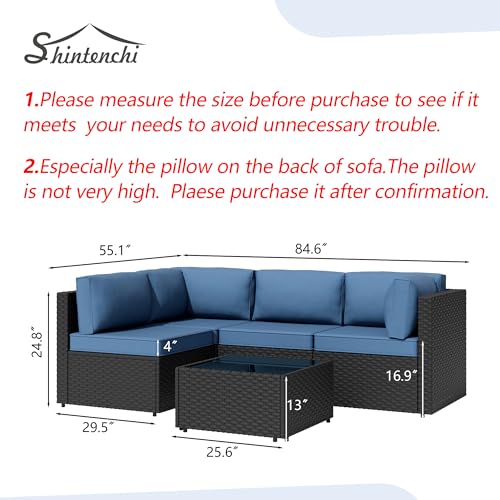 Shintenchi

1.Please measure the size before purchase to see if it meets your needs to avoid unnecessary trouble.

2.Especially the pillow on the back of sofa.The pillow is not very high. Plaese purchase it after confirmation.

55.1″

84.6″

24.8″

4″

16.9″

13″

29.5″

25.6″